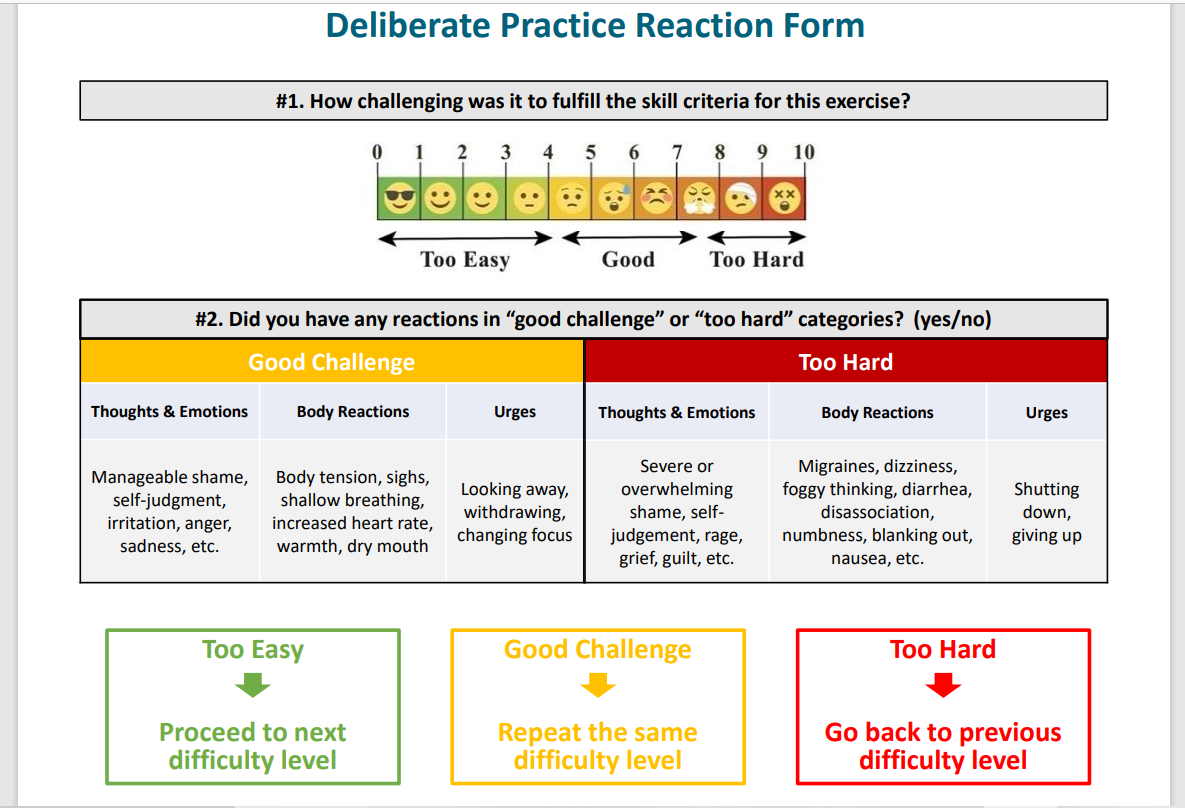 Deliberate Practice Reaction Form

#1. How challenging was it to fulfill the skill criteria for this exercise?

0 1 2 3 4 5 6 7 8 9 10

Too Easy Good Too Hard

#2. Did you have any reactions in "good challenge" or "too hard" categories? (yes/no)

| Good Challenge | | | Too Hard | | |
|---|---|---|---|---|---|
| Thoughts & Emotions | Body Reactions | Urges | Thoughts & Emotions | Body Reactions | Urges |
| Manageable shame, self-judgment, irritation, anger, sadness, etc. | Body tension, sighs, shallow breathing, increased heart rate, warmth, dry mouth | Looking away, withdrawing, changing focus | Severe or overwhelming shame, self-judgement, rage, grief, guilt, etc. | Migraines, dizziness, foggy thinking, diarrhea, disassociation, numbness, blanking out, nausea, etc. | Shutting down, giving up |

Too Easy
Proceed to next difficulty level

Good Challenge
Repeat the same difficulty level

Too Hard
Go back to previous difficulty level